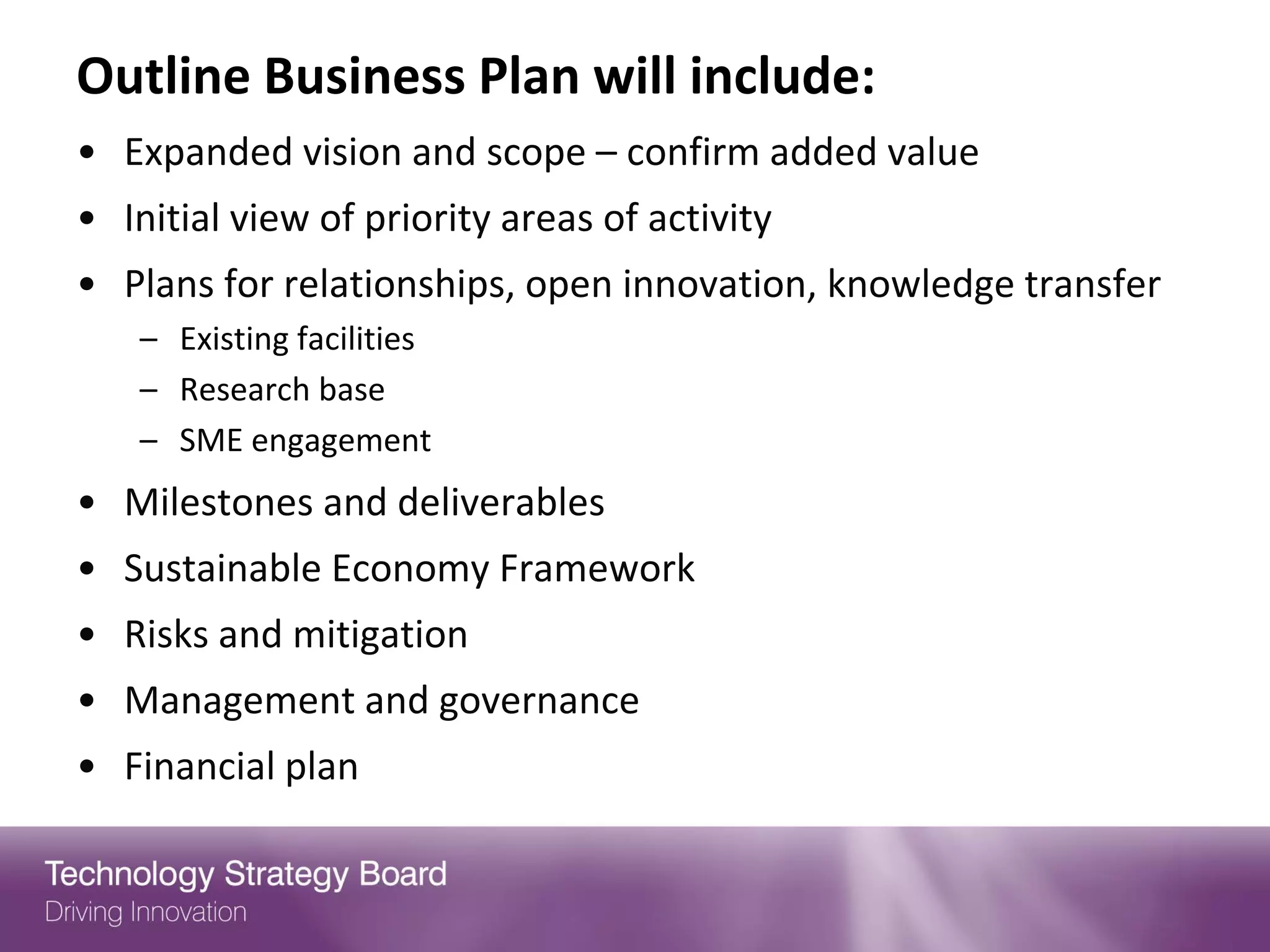 Outline Business Plan will include:

• Expanded vision and scope – confirm added value
• Initial view of priority areas of activity
• Plans for relationships, open innovation, knowledge transfer
  – Existing facilities
  – Research base
  – SME engagement
• Milestones and deliverables
• Sustainable Economy Framework
• Risks and mitigation
• Management and governance
• Financial plan

Technology Strategy Board
Driving Innovation